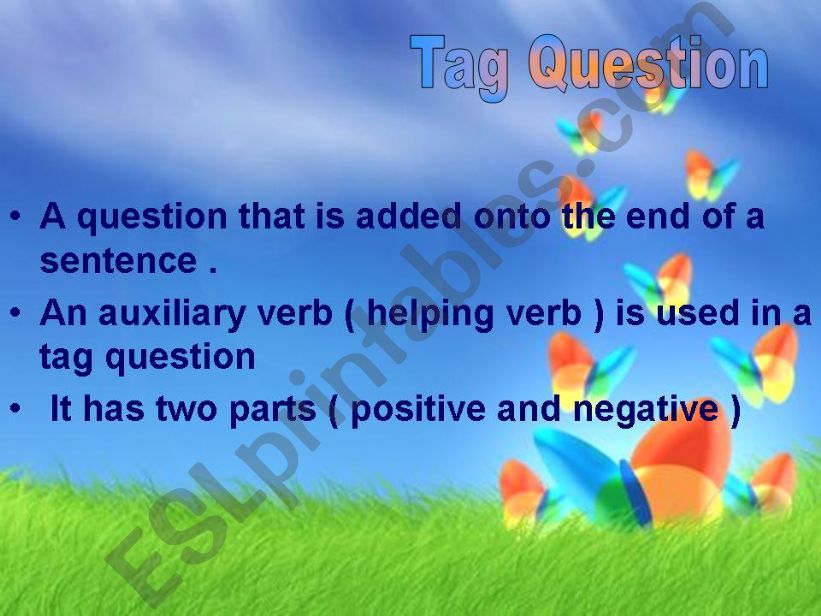 Tag Question

• A question that is added onto the end of a sentence .

• An auxiliary verb ( helping verb ) is used in a tag question

• It has two parts ( positive and negative )

ESLprintables.com